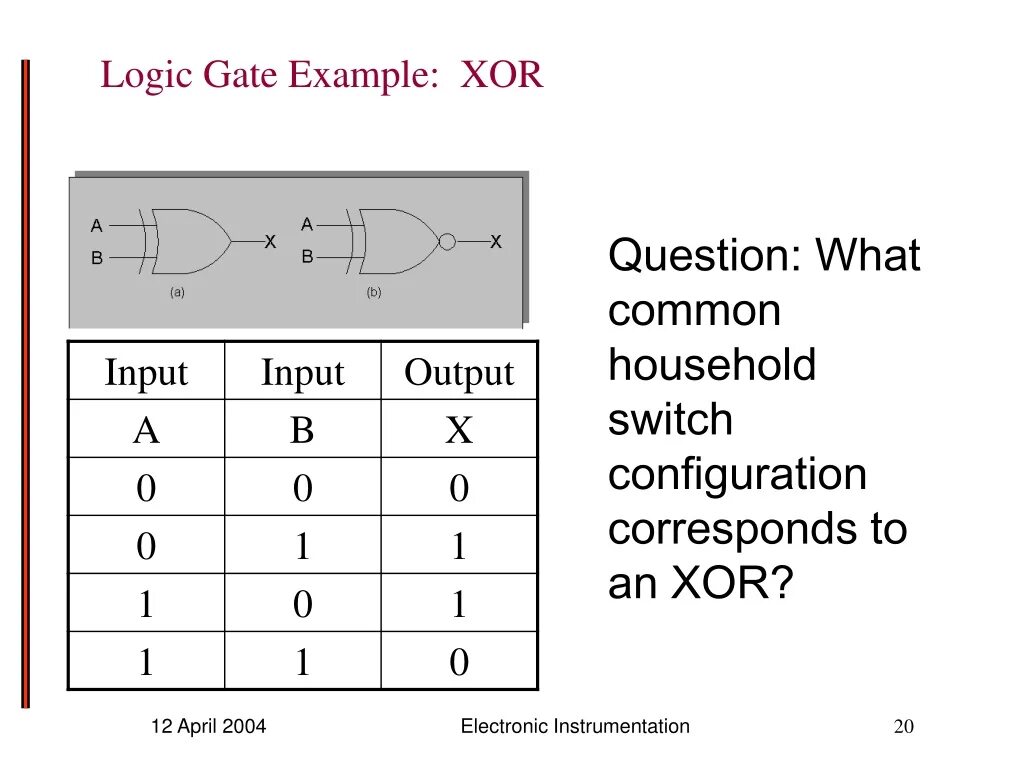 Logic Gate Example: XOR

A
B
X
(a)
A
B
X
(b)

| Input | Input | Output |
|---|---|---|
| A | B | X |
| 0 | 0 | 0 |
| 0 | 1 | 1 |
| 1 | 0 | 1 |
| 1 | 1 | 0 |

Question: What common household switch configuration corresponds to an XOR?

12 April 2004
Electronic Instrumentation
20